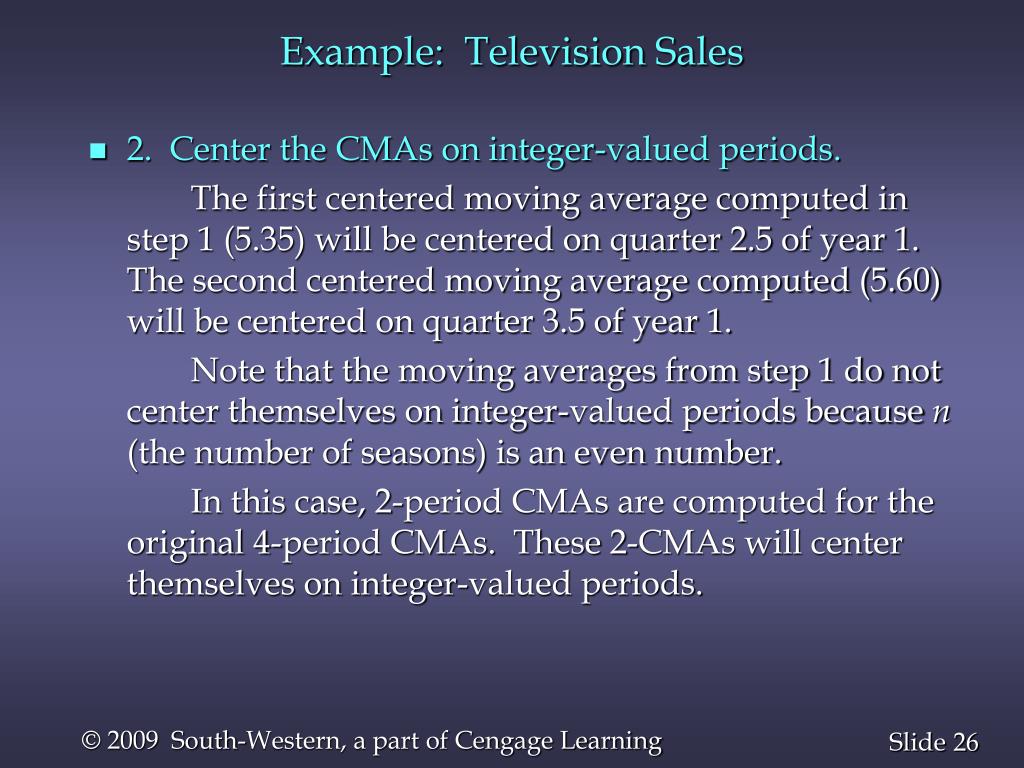 Example: Television Sales

2. Center the CMAs on integer-valued periods.

The first centered moving average computed in step 1 (5.35) will be centered on quarter 2.5 of year 1. The second centered moving average computed (5.60) will be centered on quarter 3.5 of year 1.

Note that the moving averages from step 1 do not center themselves on integer-valued periods because $n$ (the number of seasons) is an even number.

In this case, 2-period CMAs are computed for the original 4-period CMAs. These 2-CMAs will center themselves on integer-valued periods.

© 2009 South-Western, a part of Cengage Learning

Slide 26